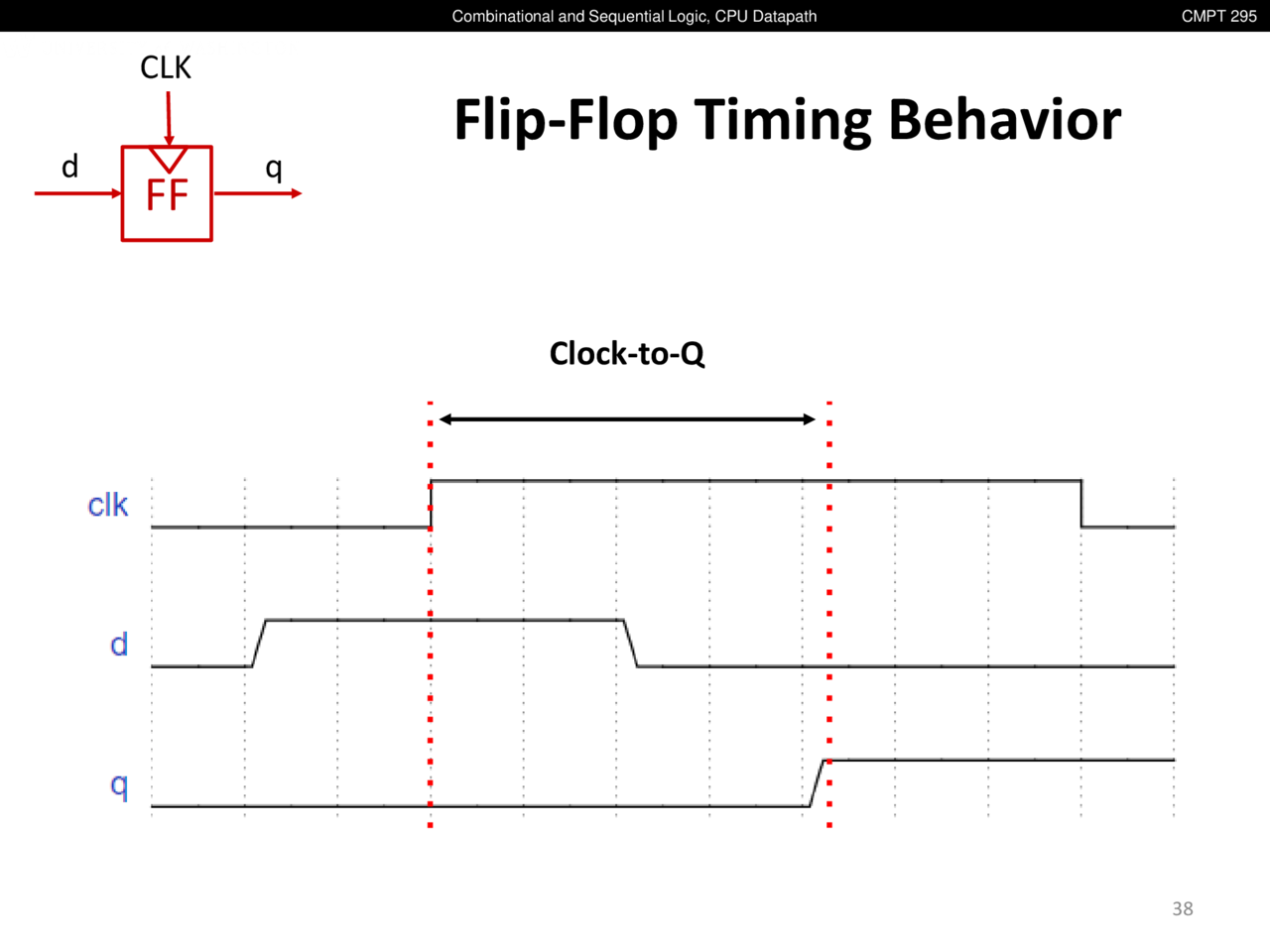 Combinational and Sequential Logic, CPU Datapath

CMPT 295

CLK

d

FF

q

Flip-Flop Timing Behavior

Clock-to-Q

clk

d

q

38